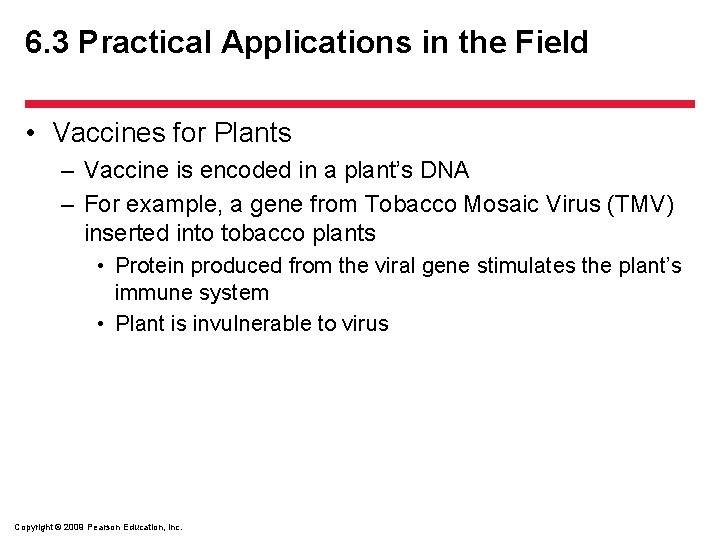 6.3 Practical Applications in the Field

• Vaccines for Plants
– Vaccine is encoded in a plant's DNA
– For example, a gene from Tobacco Mosaic Virus (TMV) inserted into tobacco plants
• Protein produced from the viral gene stimulates the plant's immune system
• Plant is invulnerable to virus

Copyright © 2009 Pearson Education, Inc.